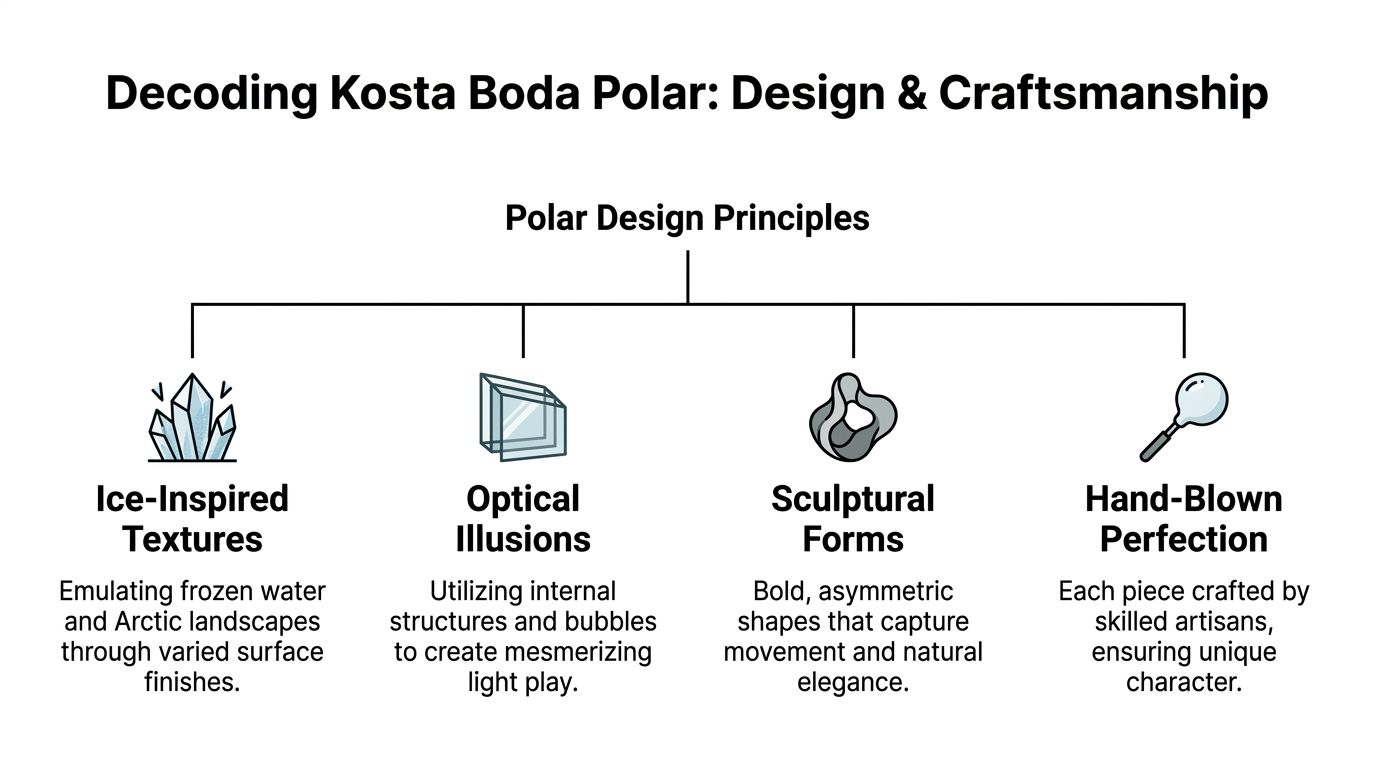 Decoding Kosta Boda Polar: Design & Craftsmanship

Polar Design Principles

Ice-Inspired Textures

Emulating frozen water and Arctic landscapes through varied surface finishes.

Optical Illusions

Utilizing internal structures and bubbles to create mesmerizing light play.

Sculptural Forms

Bold, asymmetric shapes that capture movement and natural elegance.

Hand-Blown Perfection

Each piece crafted by skilled artisans, ensuring unique character.